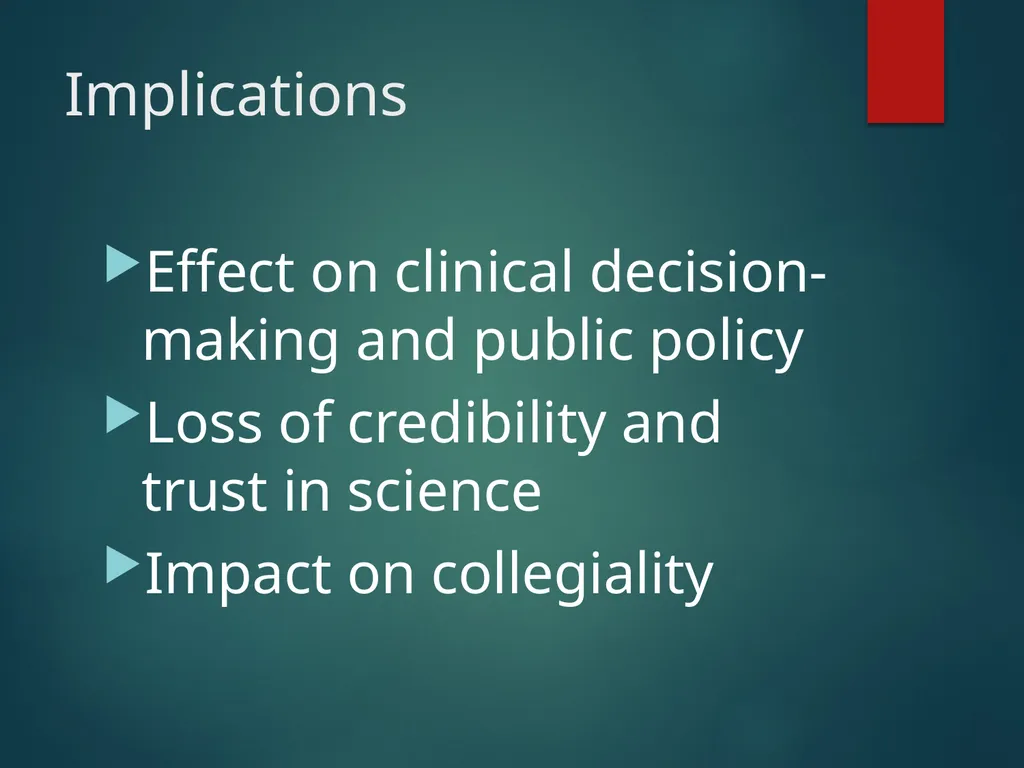 Implications

Effect on clinical decision-making and public policy

Loss of credibility and trust in science

Impact on collegiality